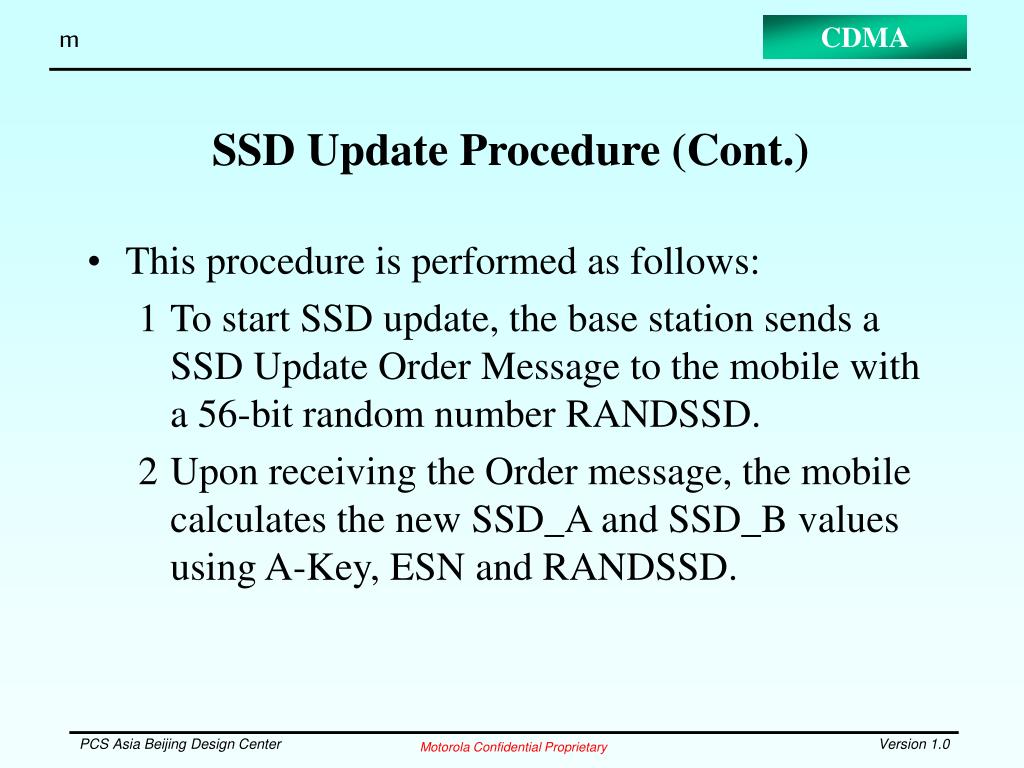 m

CDMA

SSD Update Procedure (Cont.)

• This procedure is performed as follows:

1 To start SSD update, the base station sends a SSD Update Order Message to the mobile with a 56-bit random number RANDSSD.

2 Upon receiving the Order message, the mobile calculates the new SSD_A and SSD_B values using A-Key, ESN and RANDSSD.

PCS Asia Beijing Design Center

Motorola Confidential Proprietary

Version 1.0